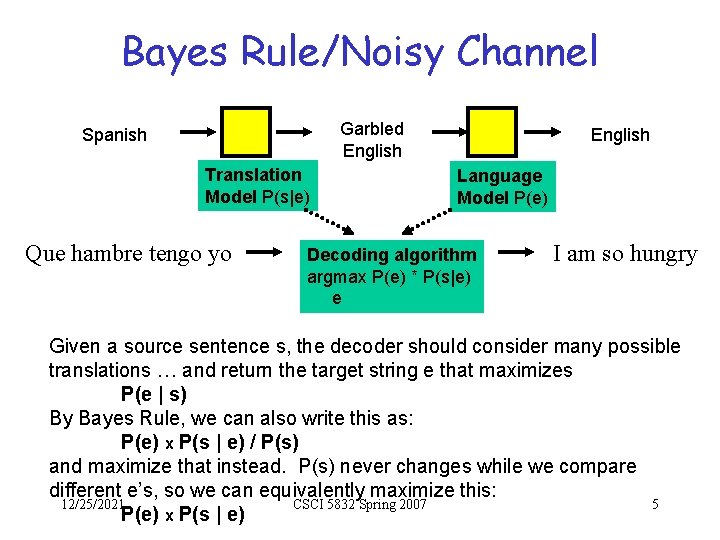 Bayes Rule/Noisy Channel

Spanish

Garbled English

English

Translation Model P(s|e)

Language Model P(e)

Que hambre tengo yo

Decoding algorithm argmax P(e) * P(s|e) e

I am so hungry

Given a source sentence s, the decoder should consider many possible translations … and return the target string e that maximizes

P(e | s)

By Bayes Rule, we can also write this as:

P(e) x P(s | e) / P(s)

and maximize that instead. P(s) never changes while we compare different e's, so we can equivalently maximize this:

P(e) x P(s | e)

12/25/2021

CSCI 5832 Spring 2007

5